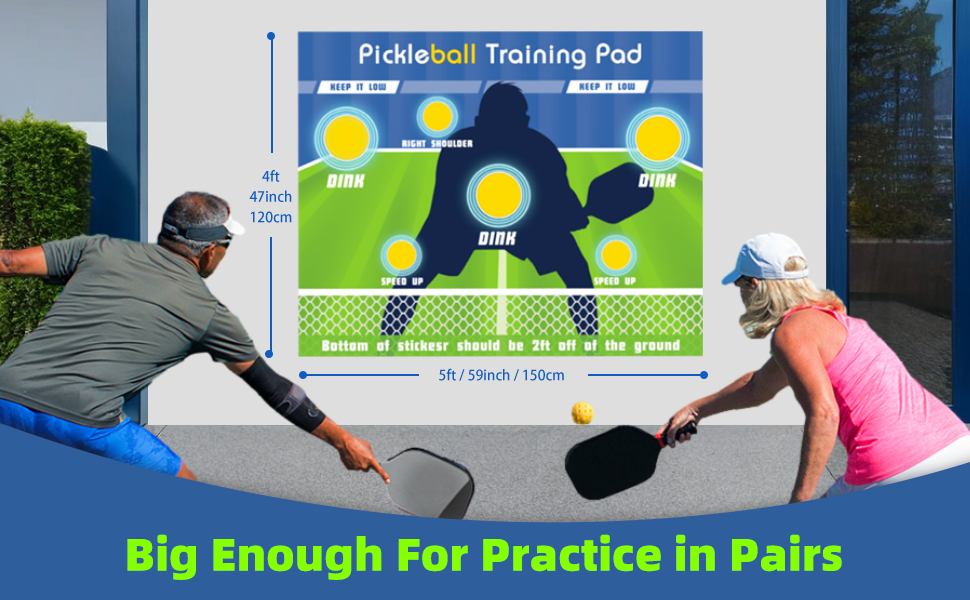 Pickleball Training Pad

KEEP IT LOW

KEEP IT LOW

RIGHT SHOULDER

DINK

DINK

DINK

SPEED UP

SPEED UP

Bottom of stickesr should be 2ft off of the ground

4ft
47inch
120cm

5ft / 59inch / 150cm

Big Enough For Practice in Pairs